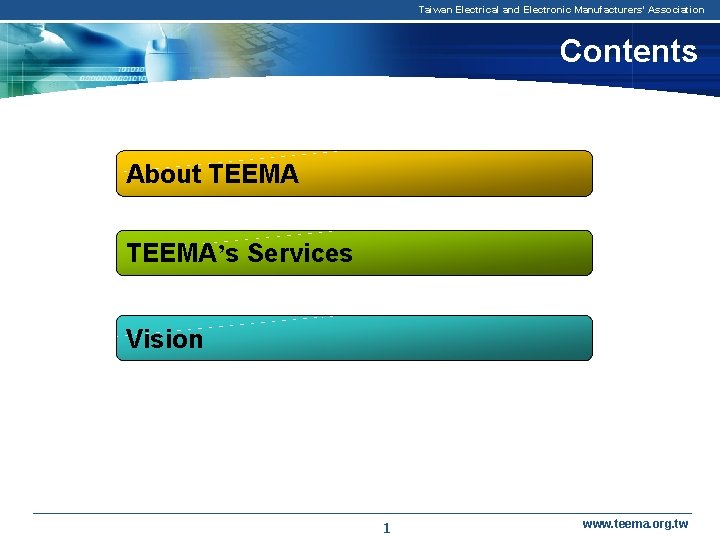 Taiwan Electrical and Electronic Manufacturers' Association

Contents

About TEEMA

TEEMA's Services

Vision

1

www.teema.org.tw